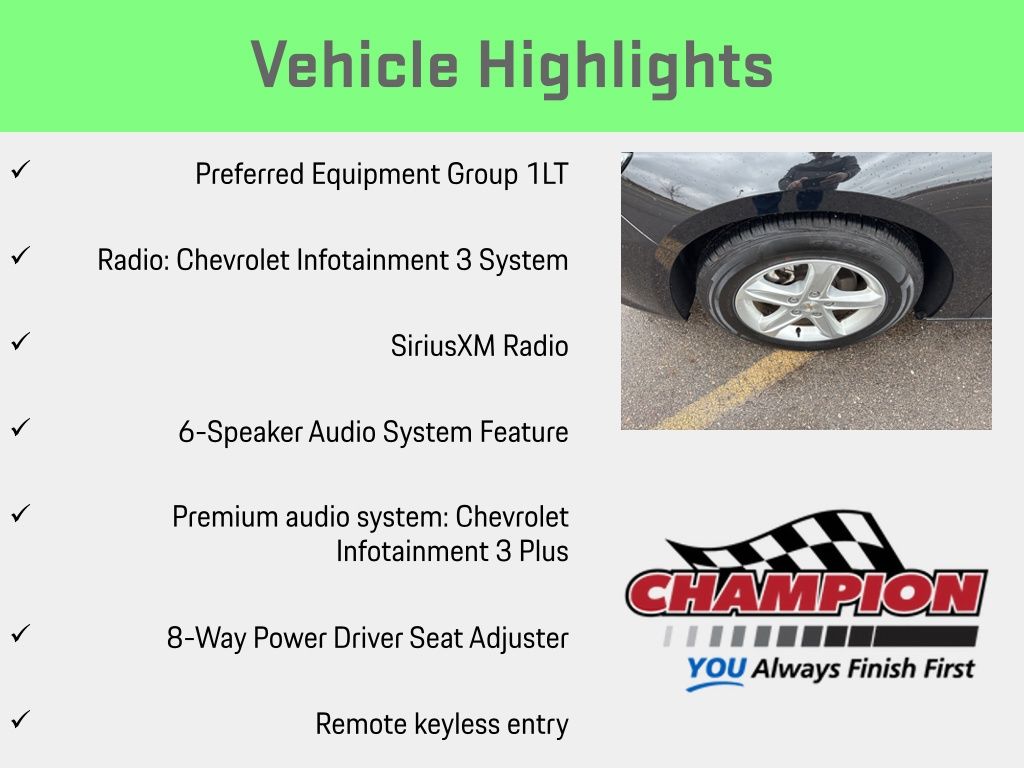 Vehicle Highlights

✓ Preferred Equipment Group 1LT

✓ Radio: Chevrolet Infotainment 3 System

✓ SiriusXM Radio

✓ 6-Speaker Audio System Feature

✓ Premium audio system: Chevrolet Infotainment 3 Plus

✓ 8-Way Power Driver Seat Adjuster

✓ Remote keyless entry

CHAMPION
YOU Always Finish First